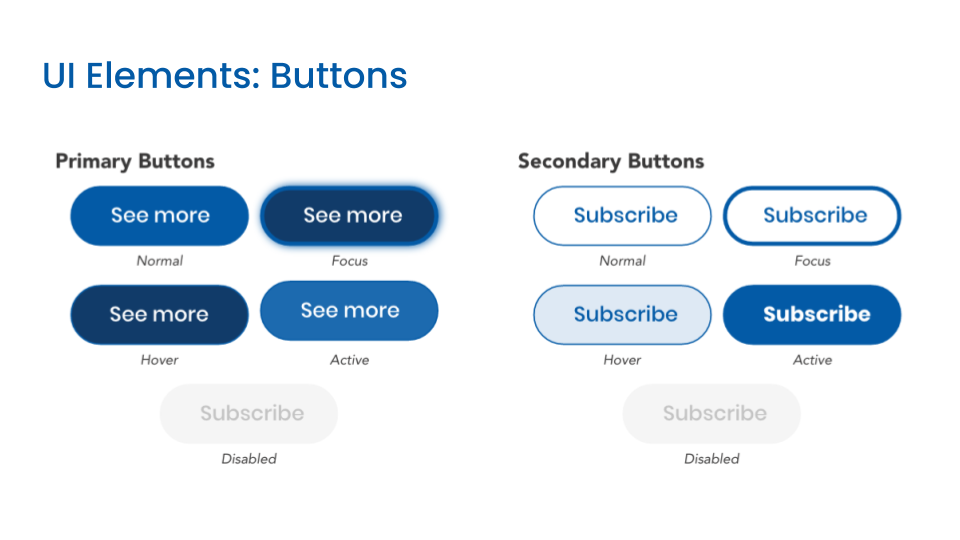 UI Elements: Buttons

Primary Buttons

See more
Normal

See more
Focus

See more
Hover

See more
Active

Subscribe
Disabled

Secondary Buttons

Subscribe
Normal

Subscribe
Focus

Subscribe
Hover

Subscribe
Active

Subscribe
Disabled